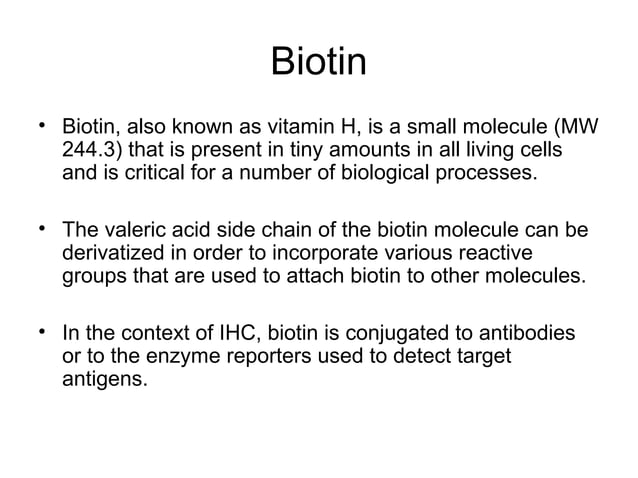 Biotin

• Biotin, also known as vitamin H, is a small molecule (MW 244.3) that is present in tiny amounts in all living cells and is critical for a number of biological processes.

• The valeric acid side chain of the biotin molecule can be derivatized in order to incorporate various reactive groups that are used to attach biotin to other molecules.

• In the context of IHC, biotin is conjugated to antibodies or to the enzyme reporters used to detect target antigens.